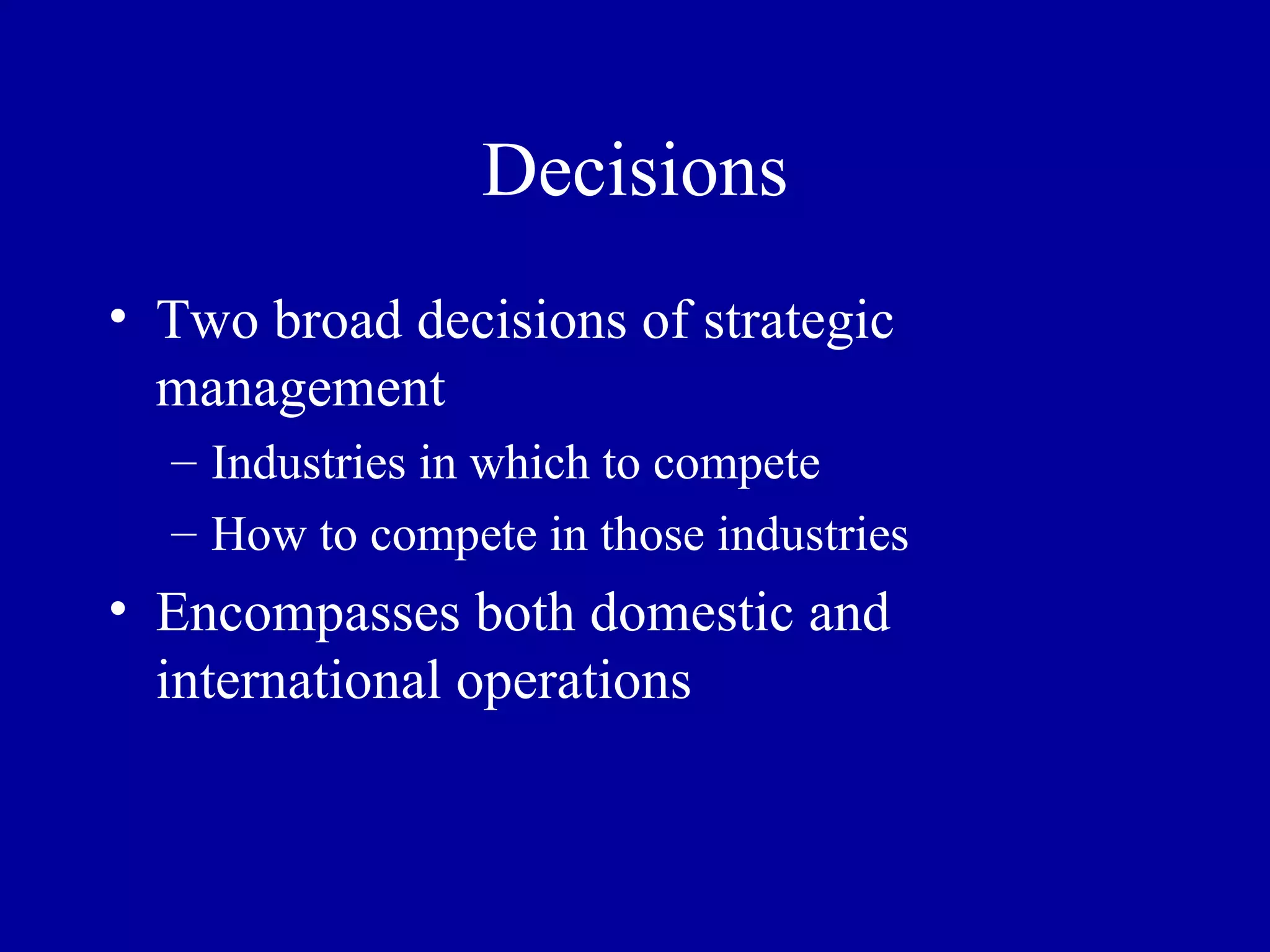 Decisions

• Two broad decisions of strategic management
  – Industries in which to compete
  – How to compete in those industries
• Encompasses both domestic and international operations